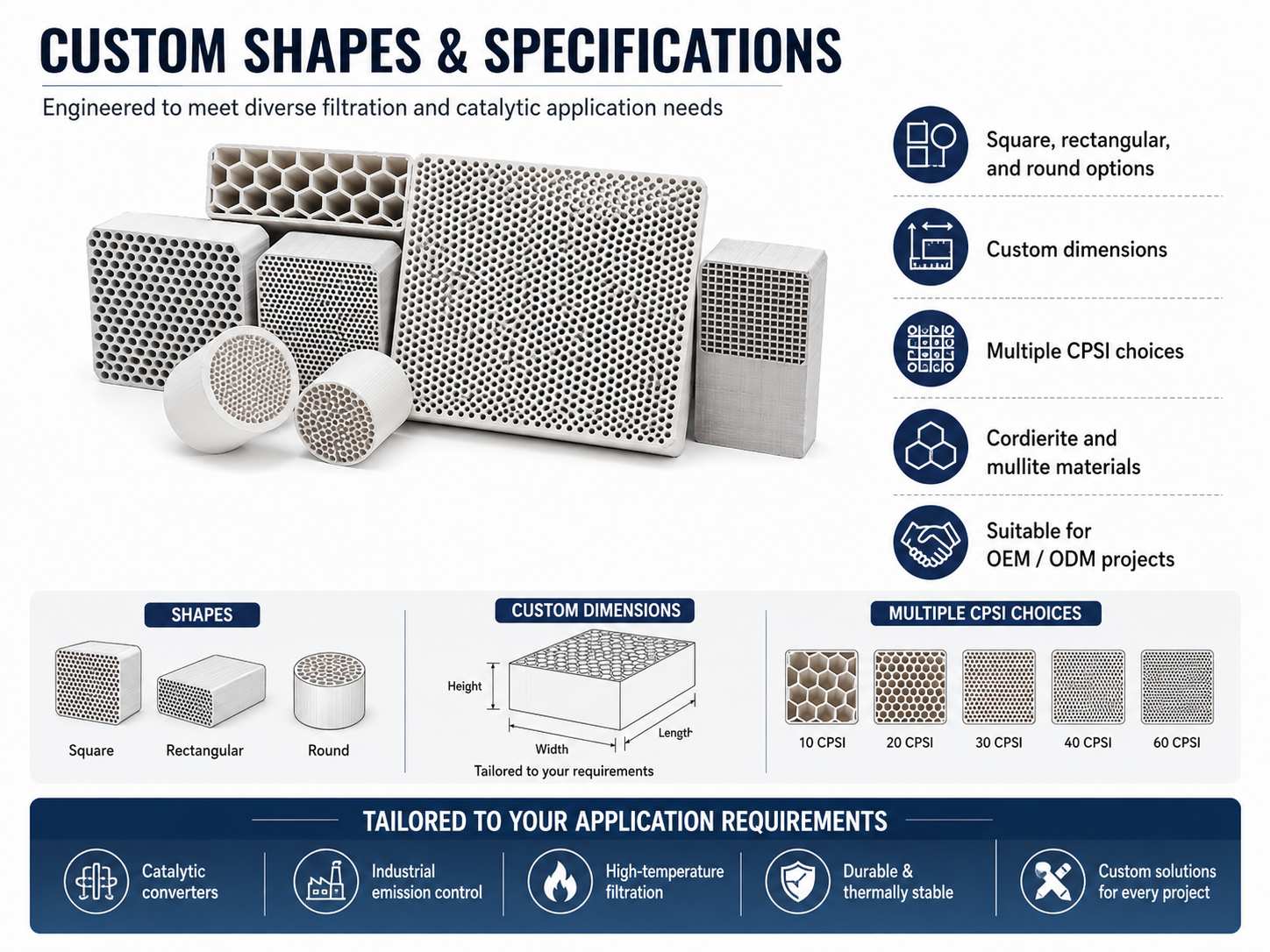 CUSTOM SHAPES & SPECIFICATIONS

Engineered to meet diverse filtration and catalytic application needs

Square, rectangular, and round options

Custom dimensions

Multiple CPSI choices

Cordierite and mullite materials

Suitable for OEM / ODM projects

SHAPES

Square

Rectangular

Round

CUSTOM DIMENSIONS

Height

Width

Length

Tailored to your requirements

MULTIPLE CPSI CHOICES

10 CPSI

20 CPSI

30 CPSI

40 CPSI

60 CPSI

TAILORED TO YOUR APPLICATION REQUIREMENTS

Catalytic converters

Industrial emission control

High-temperature filtration

Durable & thermally stable

Custom solutions for every project